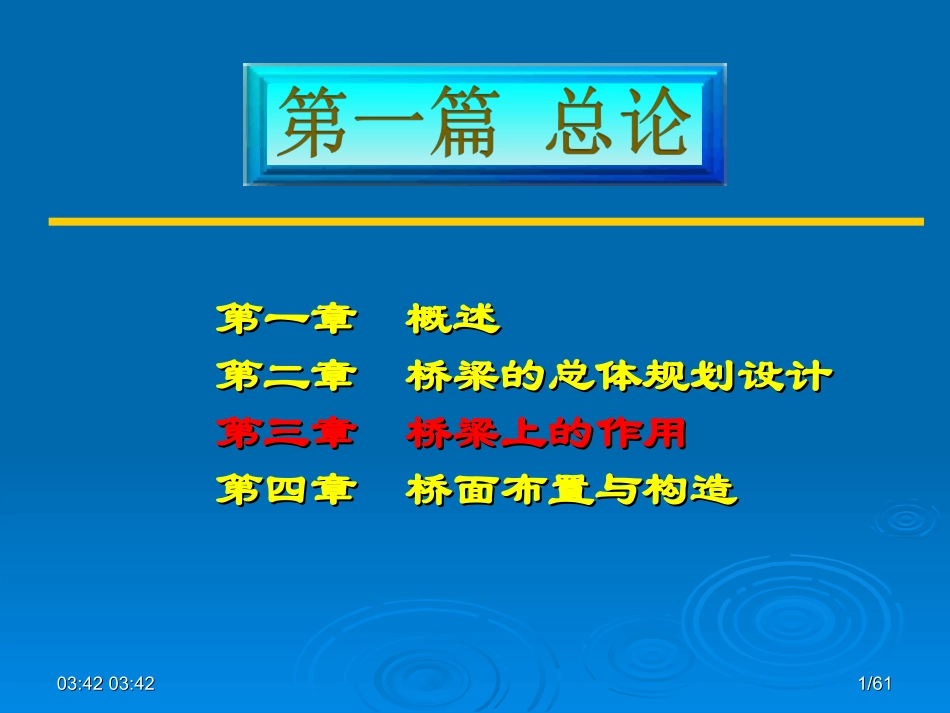 第一篇 总论

第一章 概述
第二章 桥梁的总体规划设计
第三章 桥梁上的作用
第四章 桥面布置与构造

03:42 03:42

1/61